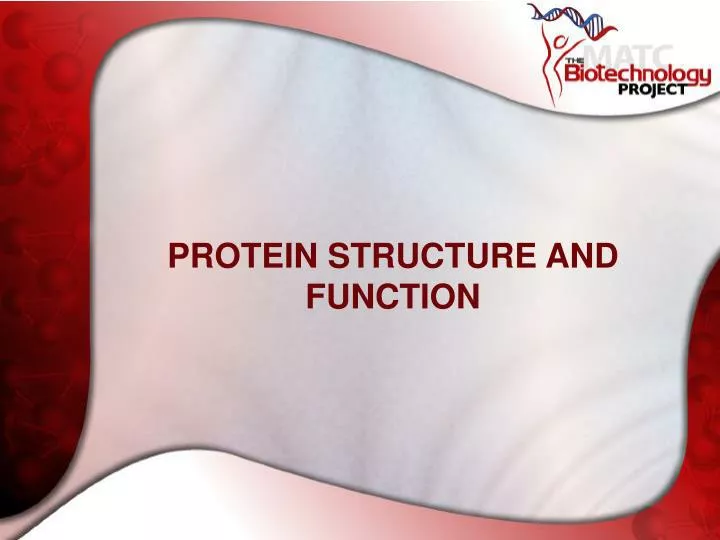 MATC
THE
Biotechnology
PROJECT

PROTEIN STRUCTURE AND FUNCTION